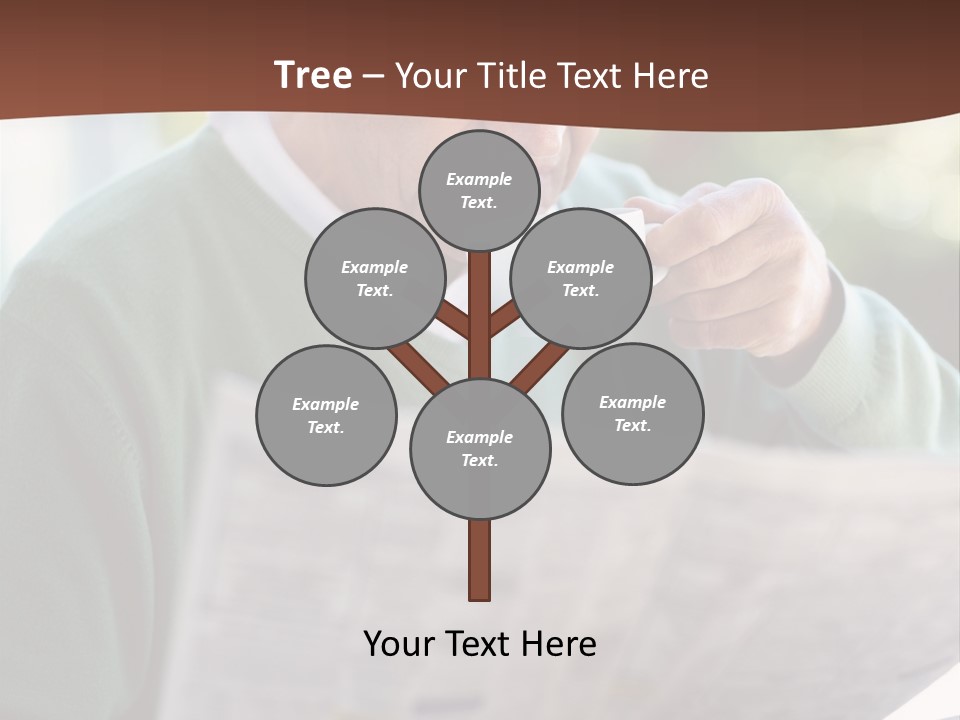 Tree – Your Title Text Here

Example Text.

Example Text.

Example Text.

Example Text.

Example Text.

Example Text.

Your Text Here